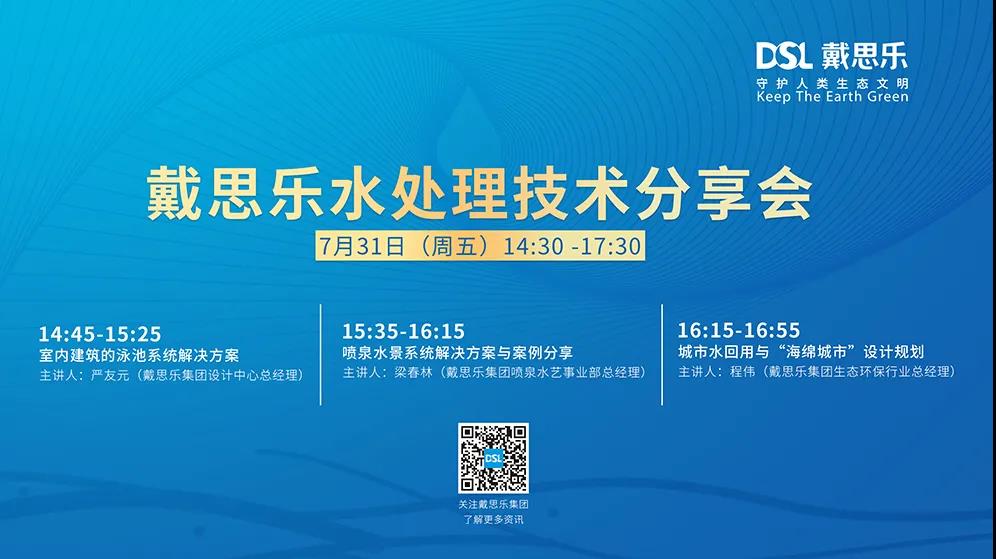 DSL 戴思乐
守护人类生态文明
Keep The Earth Green

戴思乐水处理技术分享会

7月31日（周五）14:30 -17:30

14:45-15:25
室内建筑的泳池系统解决方案
主讲人：严友元（戴思乐集团设计中心总经理）

15:35-16:15
喷泉水景系统解决方案与案例分享
主讲人：梁春林（戴思乐集团喷泉水艺事业部总经理）

16:15-16:55
城市水回用与“海绵城市”设计规划
主讲人：程伟（戴思乐集团生态环保行业总经理）

DSL

关注戴思乐集团
了解更多资讯